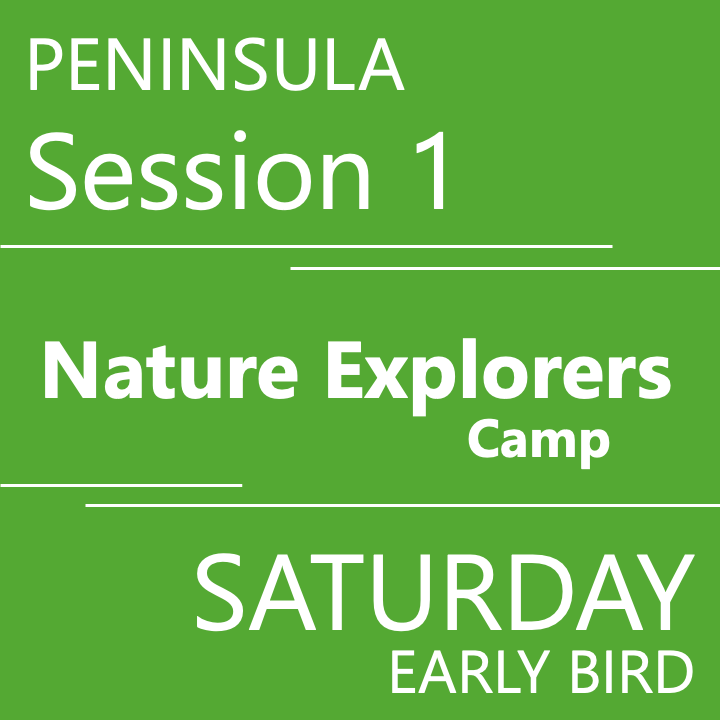 PENINSULA
Session 1

Nature Explorers
Camp

SATURDAY
EARLY BIRD